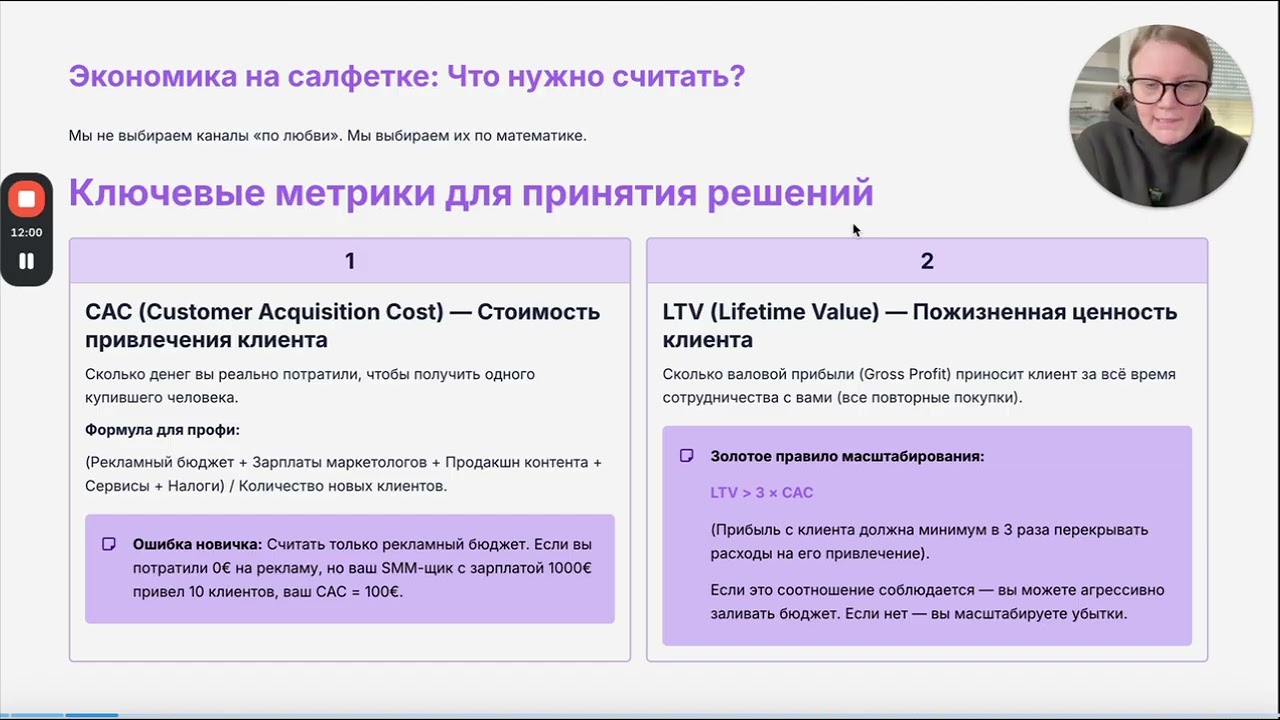 Экономика на салфетке: Что нужно считать?

Мы не выбираем каналы «по любви». Мы выбираем их по математике.

12:00

Ключевые метрики для принятия решений

1

CAC (Customer Acquisition Cost) — Стоимость привлечения клиента

Сколько денег вы реально потратили, чтобы получить одного купившего человека.

Формула для профи:

(Рекламный бюджет + Зарплаты маркетологов + Продакшн контента + Сервисы + Налоги) / Количество новых клиентов.

Ошибка новичка: Считать только рекламный бюджет. Если вы потратили 0€ на рекламу, но ваш SMM-щик с зарплатой 1000€ привел 10 клиентов, ваш CAC = 100€.

2

LTV (Lifetime Value) — Пожизненная ценность клиента

Сколько валовой прибыли (Gross Profit) приносит клиент за всё время сотрудничества с вами (все повторные покупки).

Золотое правило масштабирования:

LTV > 3 × CAC

(Прибыль с клиента должна минимум в 3 раза перекрывать расходы на его привлечение).

Если это соотношение соблюдается — вы можете агрессивно заливать бюджет. Если нет — вы масштабируете убытки.